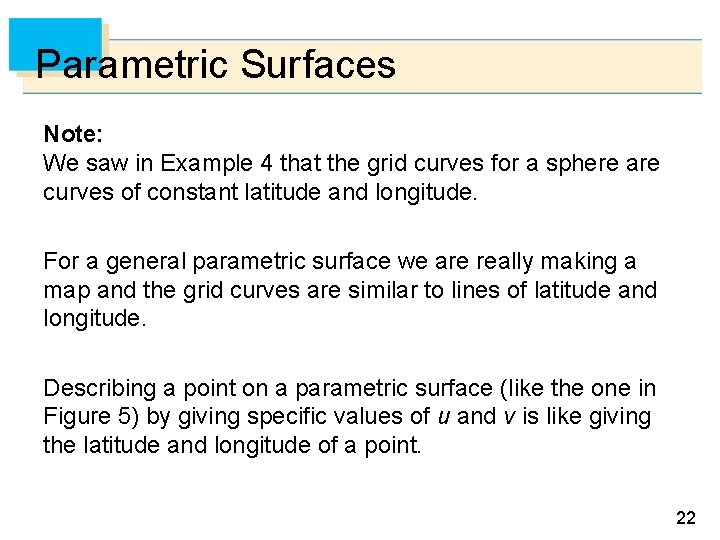 Parametric Surfaces

Note:
We saw in Example 4 that the grid curves for a sphere are curves of constant latitude and longitude.

For a general parametric surface we are really making a map and the grid curves are similar to lines of latitude and longitude.

Describing a point on a parametric surface (like the one in Figure 5) by giving specific values of $u$ and $v$ is like giving the latitude and longitude of a point.

22